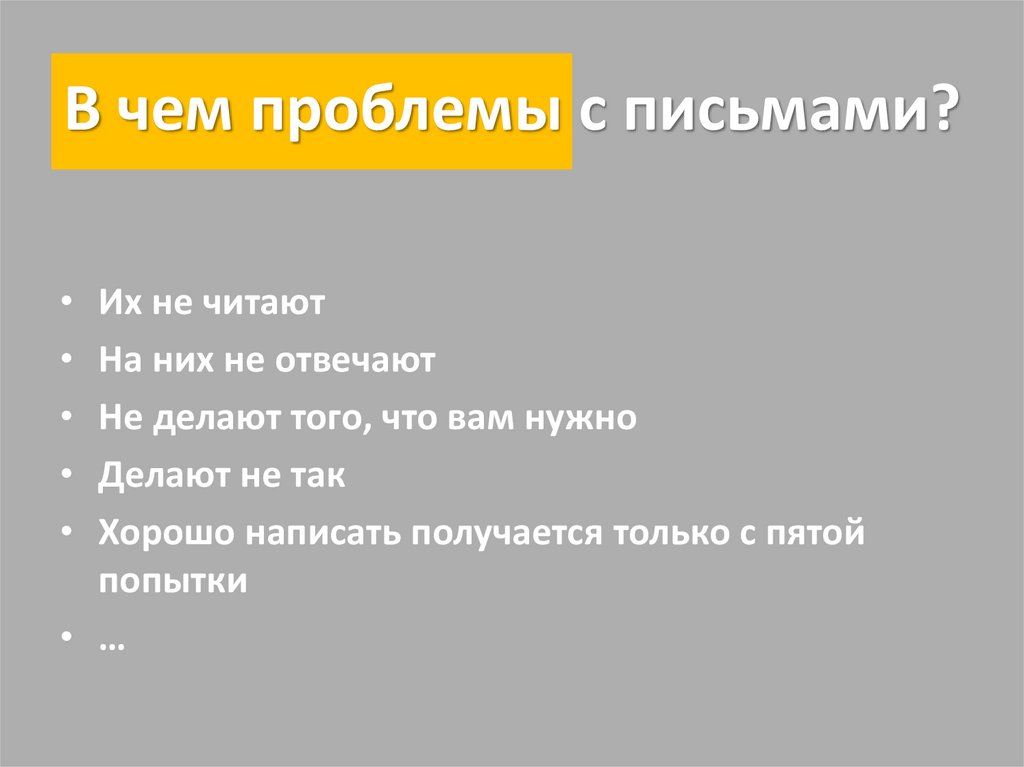 В чем проблемы с письмами?

• Их не читают
• На них не отвечают
• Не делают того, что вам нужно
• Делают не так
• Хорошо написать получается только с пятой попытки
• …